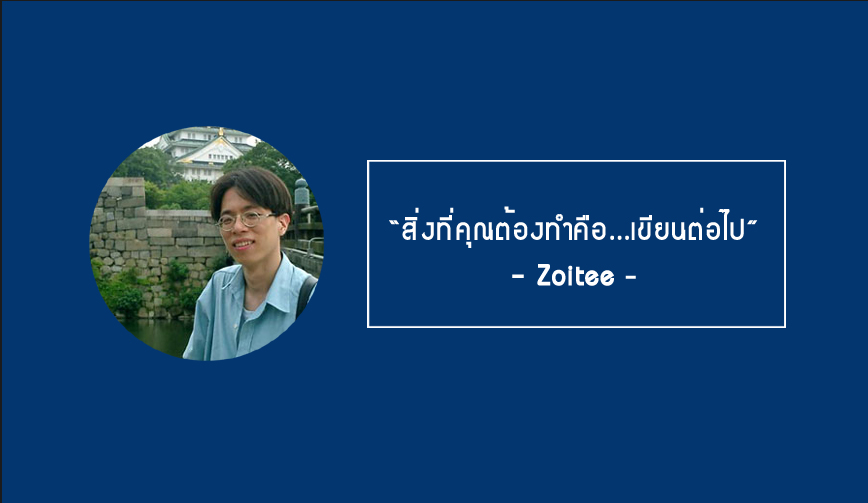 "สิ่งที่คุณต้องทำคือ...เขียนต่อไป"
- Zoitee -